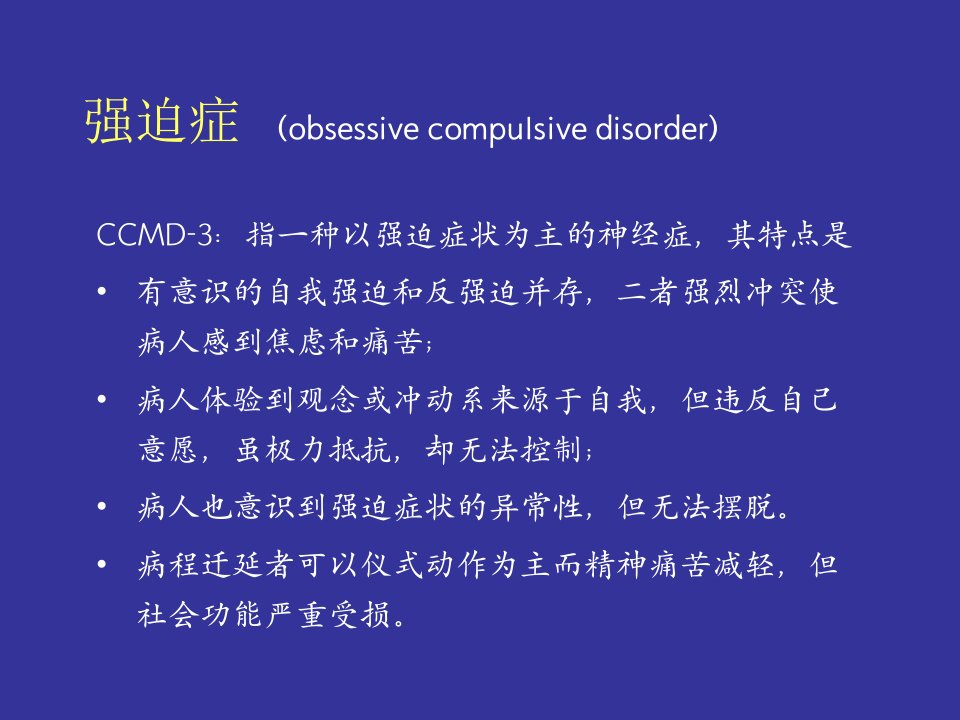 强迫症 (obsessive compulsive disorder)

CCMD-3：指一种以强迫症状为主的神经症，其特点是

• 有意识的自我强迫和反强迫并存，二者强烈冲突使病人感到焦虑和痛苦；

• 病人体验到观念或冲动系来源于自我，但违反自己意愿，虽极力抵抗，却无法控制；

• 病人也意识到强迫症状的异常性，但无法摆脱。

• 病程迁延者可以仪式动作为主而精神痛苦减轻，但社会功能严重受损。